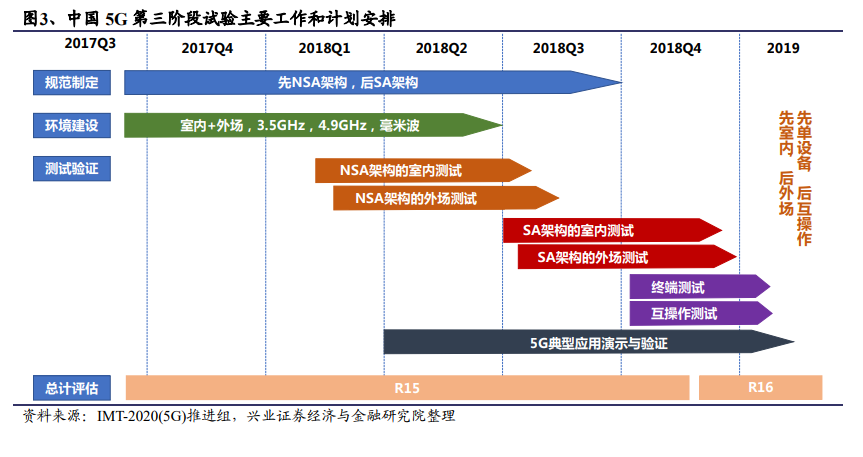 图3、中国 5G 第三阶段试验主要工作和计划安排

2017Q3

2017Q4

2018Q1

2018Q2

2018Q3

2018Q4

2019

规范制定

先NSA架构，后SA架构

环境建设

室内+外场，3.5GHz，4.9GHz，毫米波

测试验证

NSA架构的室内测试

NSA架构的外场测试

SA架构的室内测试

SA架构的外场测试

终端测试

互操作测试

5G典型应用演示与验证

先单设备 后互操作

先室内 后外场

总计评估

R15

R16

资料来源：IMT-2020(5G)推进组，兴业证券经济与金融研究院整理